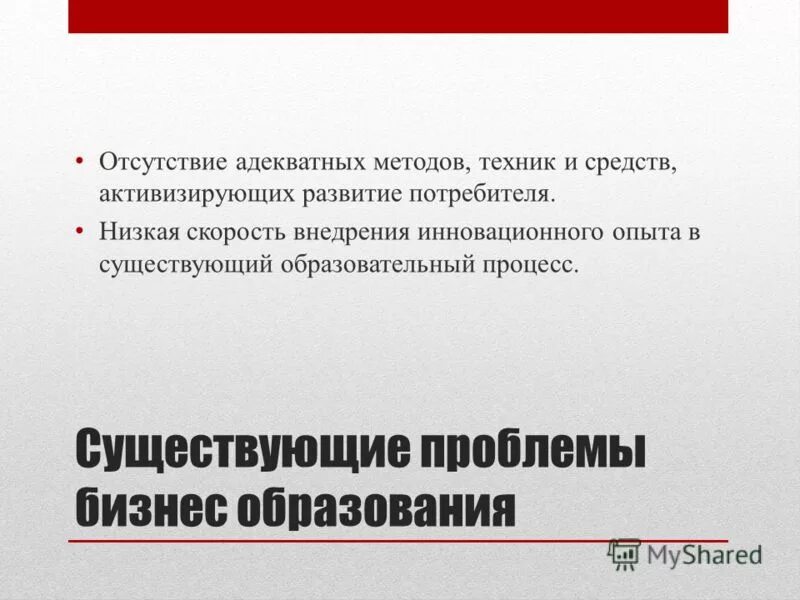 • Отсутствие адекватных методов, техник и средств, активизирующих развитие потребителя.

• Низкая скорость внедрения инновационного опыта в существующий образовательный процесс.

Существующие проблемы бизнес образования

MyShared